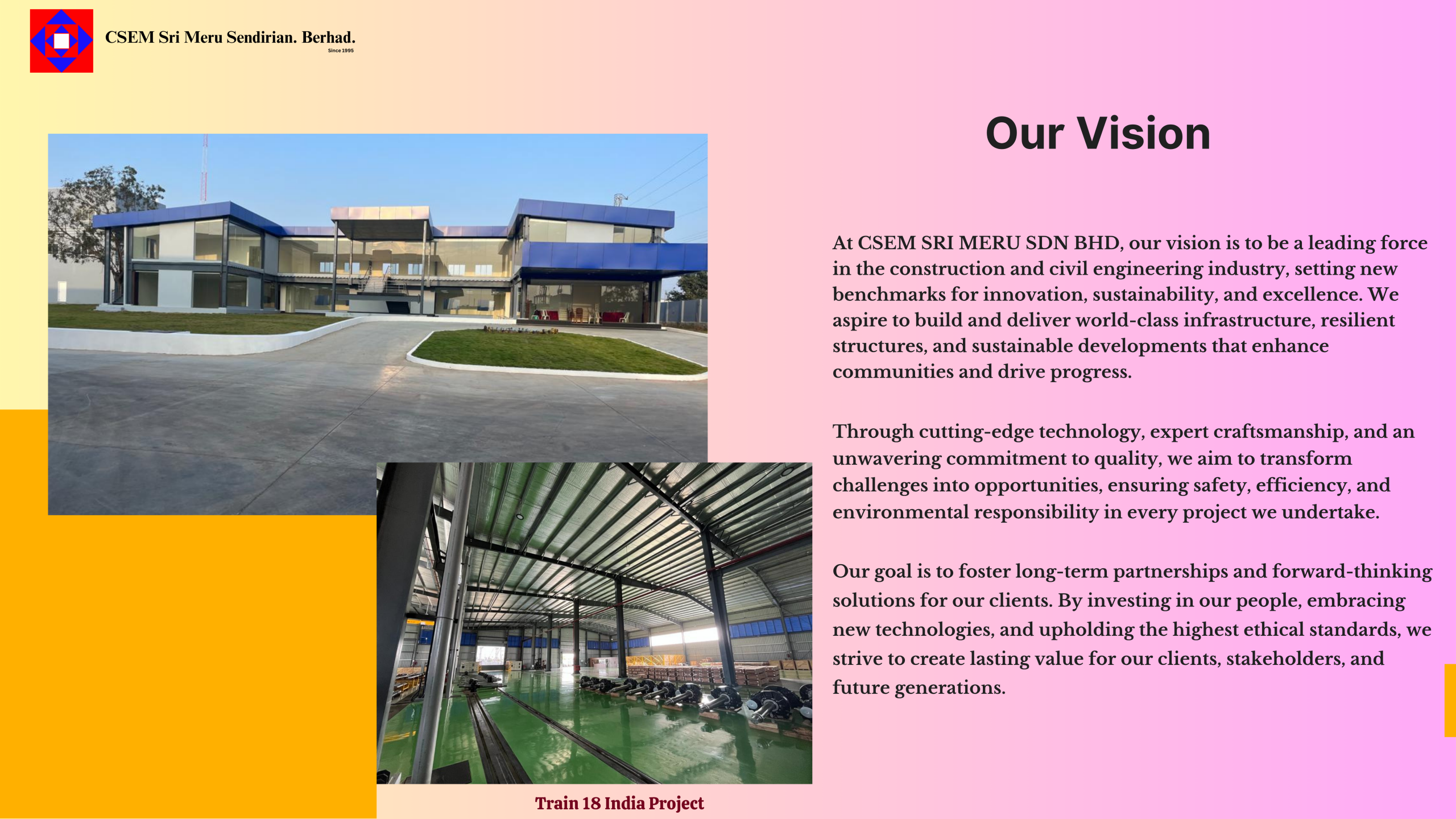 CSEM Sri Meru Sendirian. Berhad.
Since 1995

Our Vision

At CSEM SRI MERU SDN BHD, our vision is to be a leading force in the construction and civil engineering industry, setting new benchmarks for innovation, sustainability, and excellence. We aspire to build and deliver world-class infrastructure, resilient structures, and sustainable developments that enhance communities and drive progress.

Through cutting-edge technology, expert craftsmanship, and an unwavering commitment to quality, we aim to transform challenges into opportunities, ensuring safety, efficiency, and environmental responsibility in every project we undertake.

Our goal is to foster long-term partnerships and forward-thinking solutions for our clients. By investing in our people, embracing new technologies, and upholding the highest ethical standards, we strive to create lasting value for our clients, stakeholders, and future generations.

Train 18 India Project